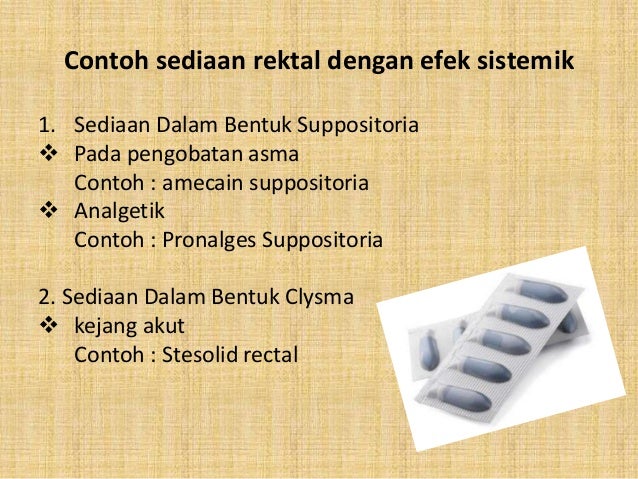 Contoh sediaan rektal dengan efek sistemik

1. Sediaan Dalam Bentuk Suppositoria
❖ Pada pengobatan asma
Contoh : amecain suppositoria
❖ Analgetik
Contoh : Pronalges Suppositoria

2. Sediaan Dalam Bentuk Clysma
❖ kejang akut
Contoh : Stesolid rectal